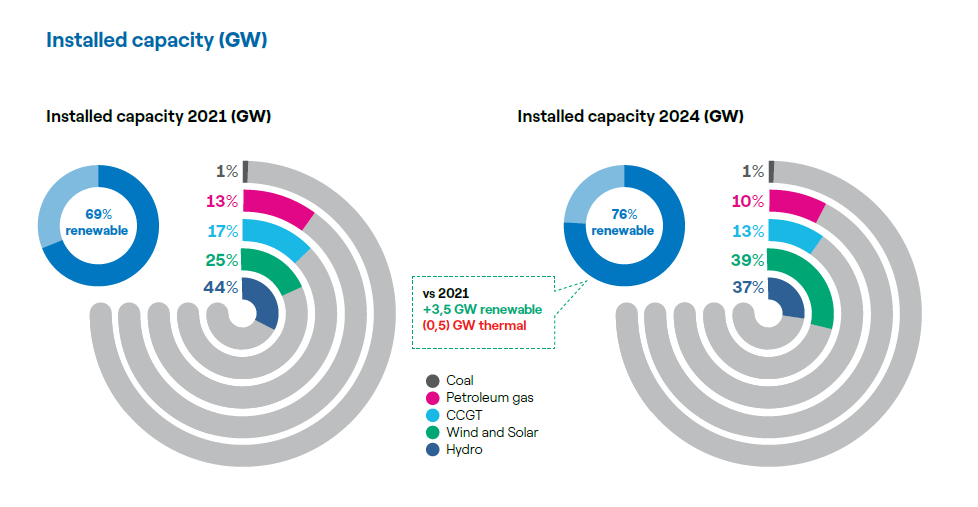 Installed capacity (GW)

Installed capacity 2021 (GW)

69% renewable

1%
13%
17%
25%
44%

Installed capacity 2024 (GW)

76% renewable

1%
10%
13%
39%
37%

vs 2021
+3,5 GW renewable
(0,5) GW thermal

Coal
Petroleum gas
CCGT
Wind and Solar
Hydro